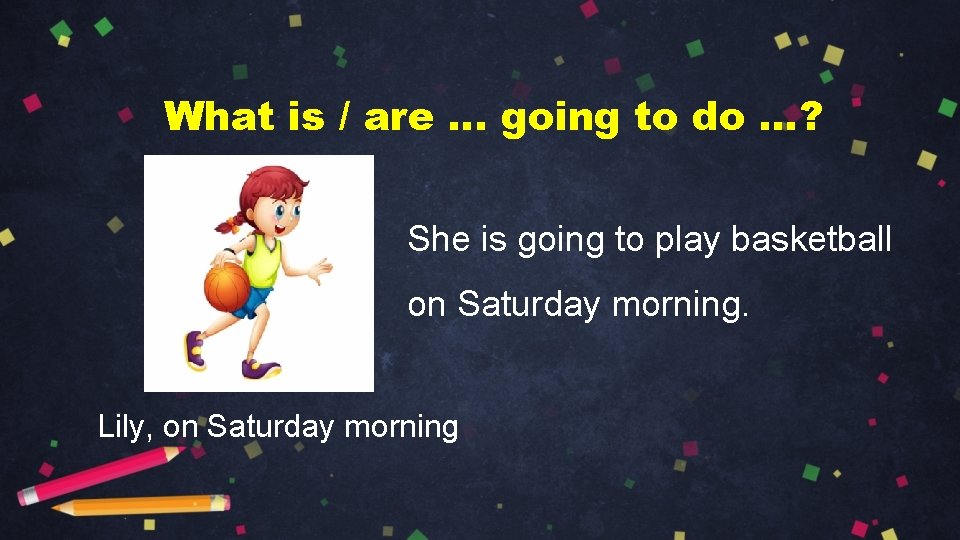 What is / are … going to do …?

She is going to play basketball on Saturday morning.

Lily, on Saturday morning